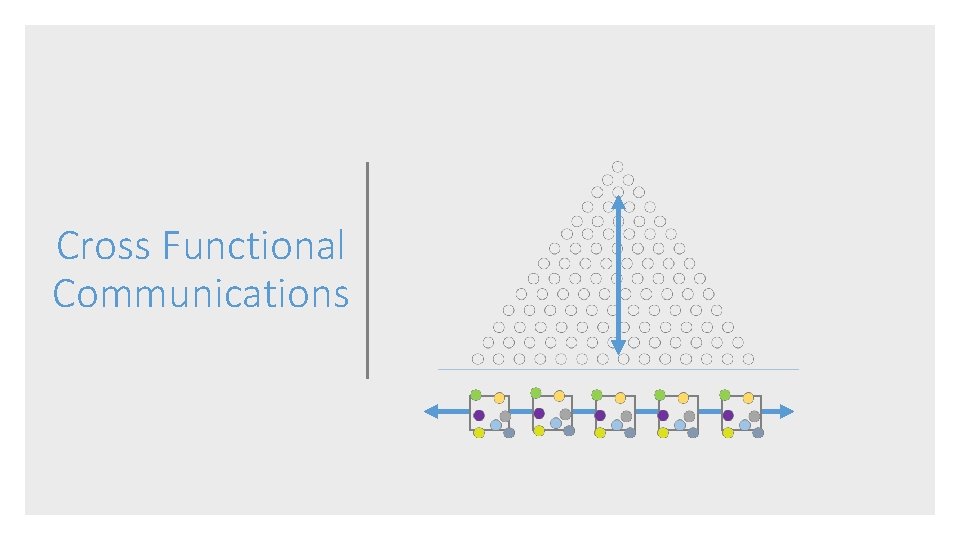 Cross Functional Communications